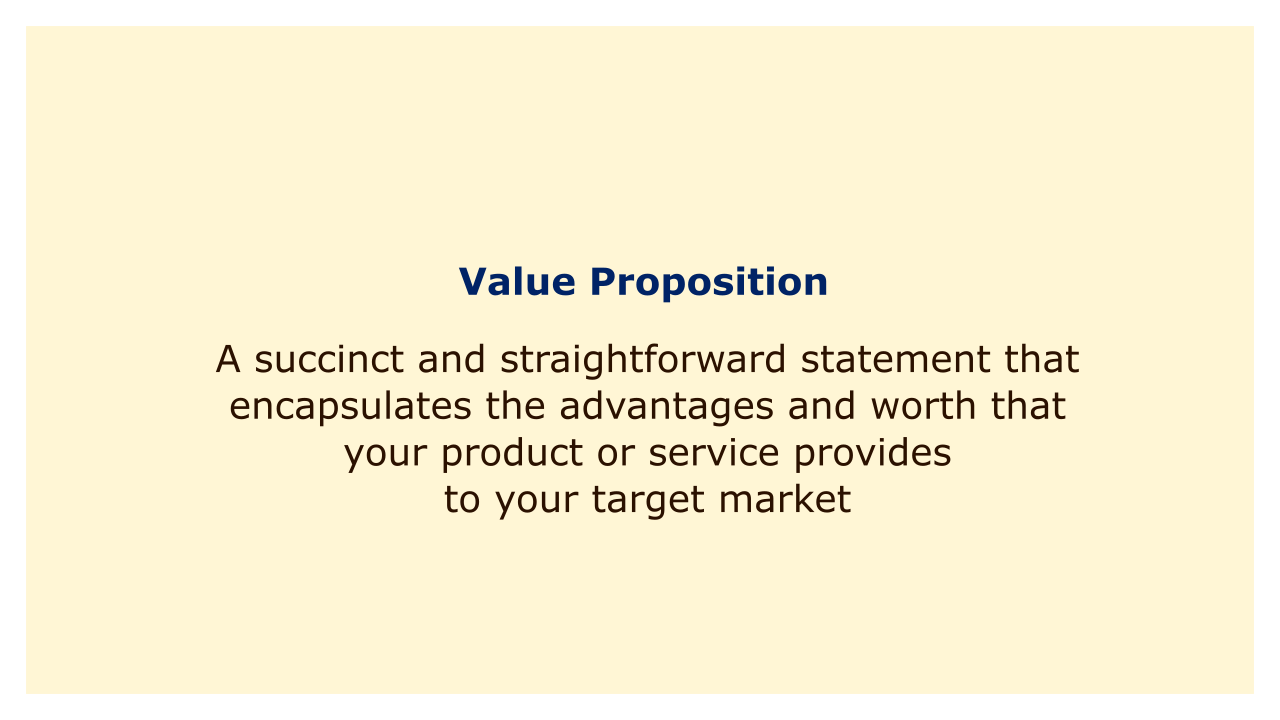 Value Proposition

A succinct and straightforward statement that encapsulates the advantages and worth that your product or service provides to your target market